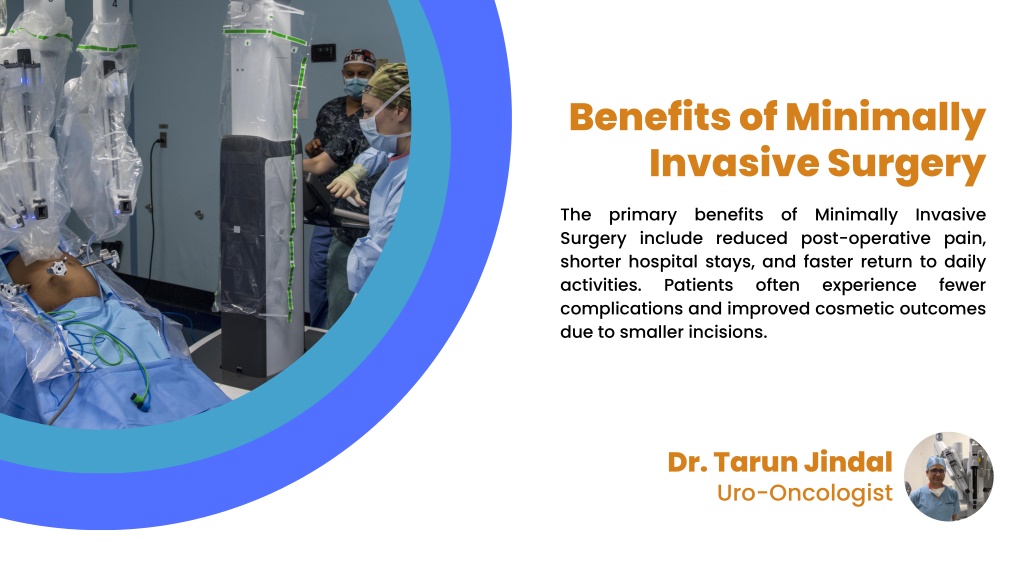 Benefits of Minimally Invasive Surgery

The primary benefits of Minimally Invasive Surgery include reduced post-operative pain, shorter hospital stays, and faster return to daily activities. Patients often experience fewer complications and improved cosmetic outcomes due to smaller incisions.

Dr. Tarun Jindal
Uro-Oncologist